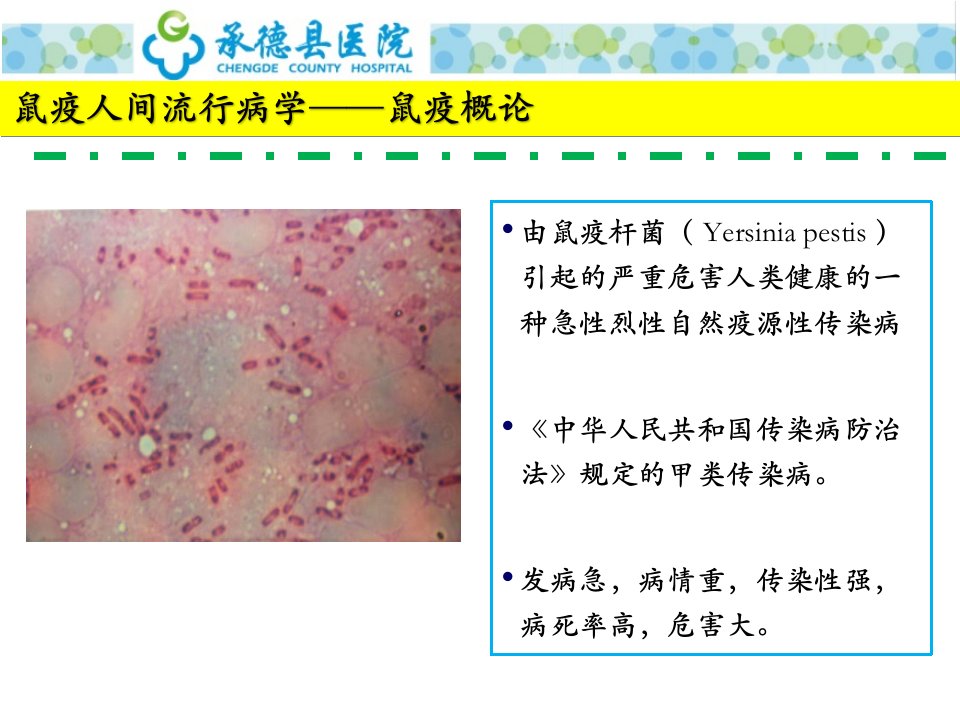 承德县医院
CHENGDE COUNTY HOSPITAL

鼠疫人间流行病学——鼠疫概论

• 由鼠疫杆菌（Yersinia pestis）引起的严重危害人类健康的一种急性烈性自然疫源性传染病

• 《中华人民共和国传染病防治法》规定的甲类传染病。

• 发病急，病情重，传染性强，病死率高，危害大。